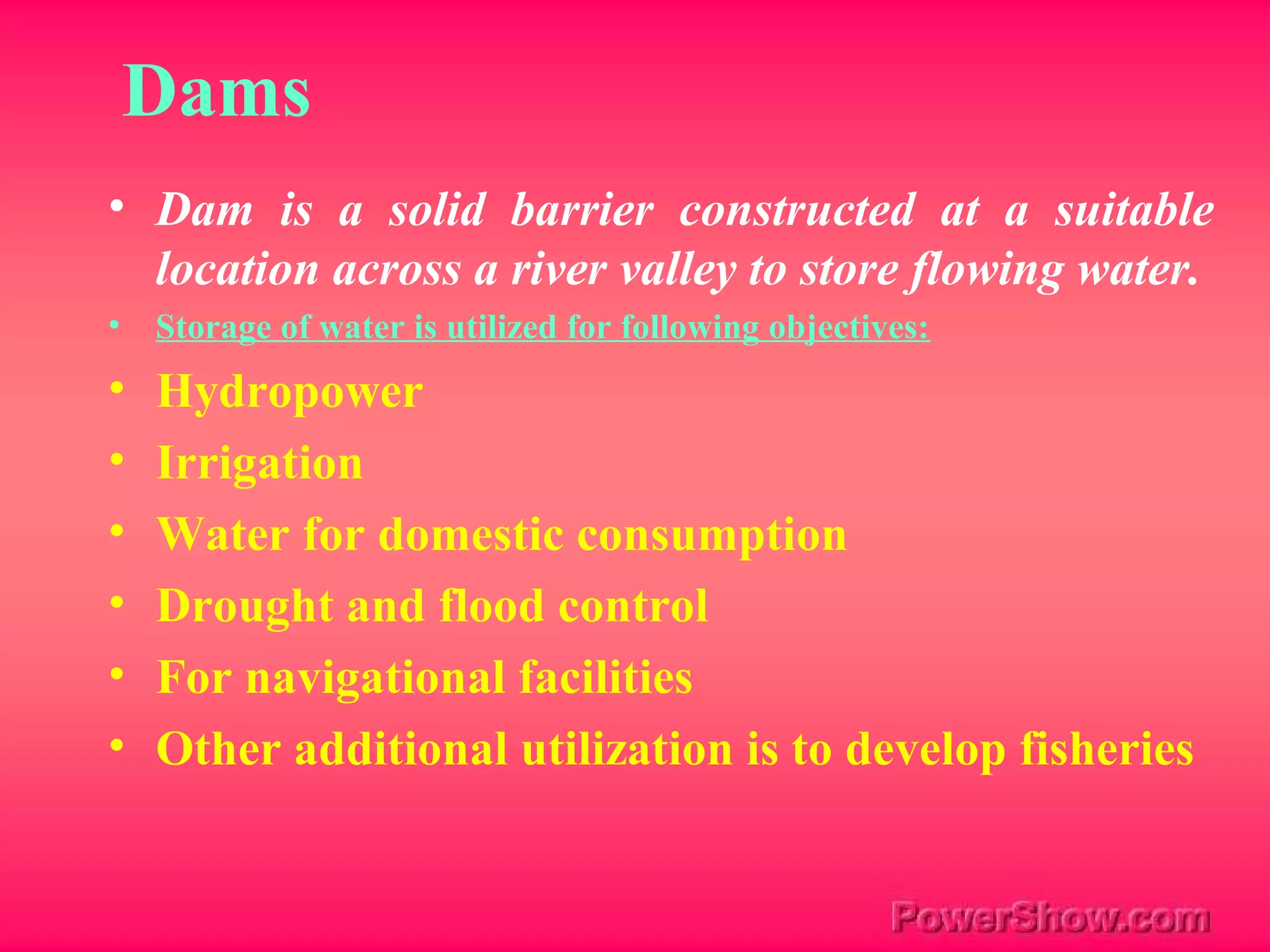 Dams

• Dam is a solid barrier constructed at a suitable location across a river valley to store flowing water.
• Storage of water is utilized for following objectives:
• Hydropower
• Irrigation
• Water for domestic consumption
• Drought and flood control
• For navigational facilities
• Other additional utilization is to develop fisheries

PowerShow.com